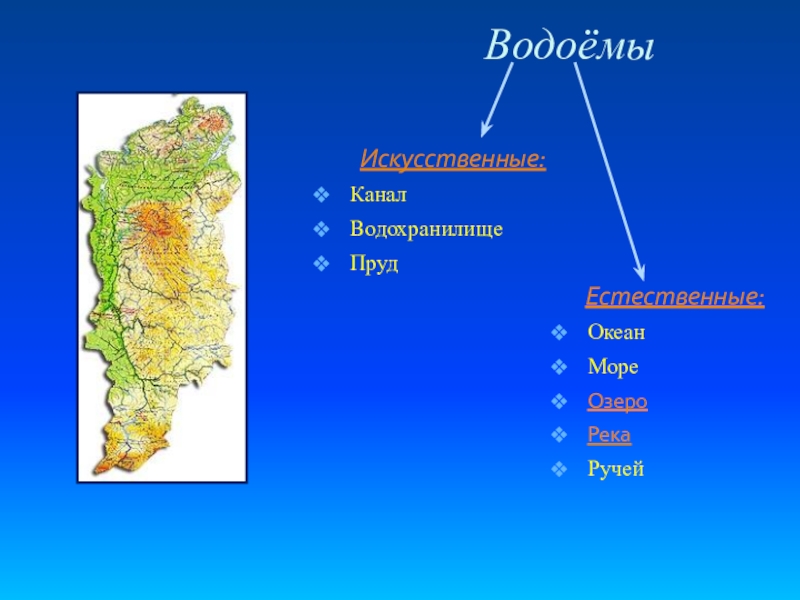 Водоёмы

Искусственные:

❖ Канал
❖ Водохранилище
❖ Пруд

Естественные:

❖ Океан
❖ Море
❖ Озеро
❖ Река
❖ Ручей